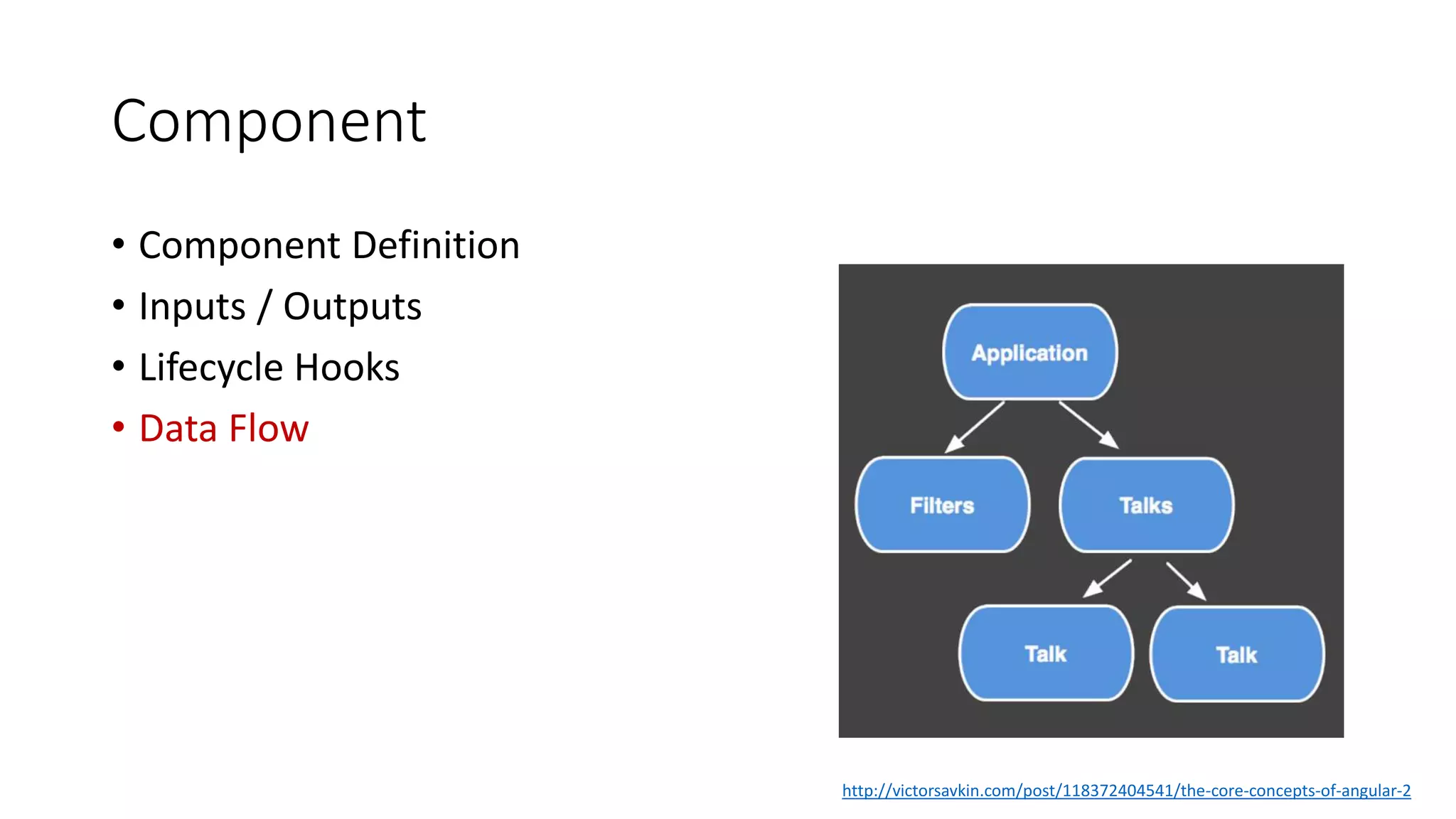 Component

• Component Definition
• Inputs / Outputs
• Lifecycle Hooks
• Data Flow

Application

Filters

Talks

Talk

Talk

http://victorsavkin.com/post/118372404541/the-core-concepts-of-angular-2